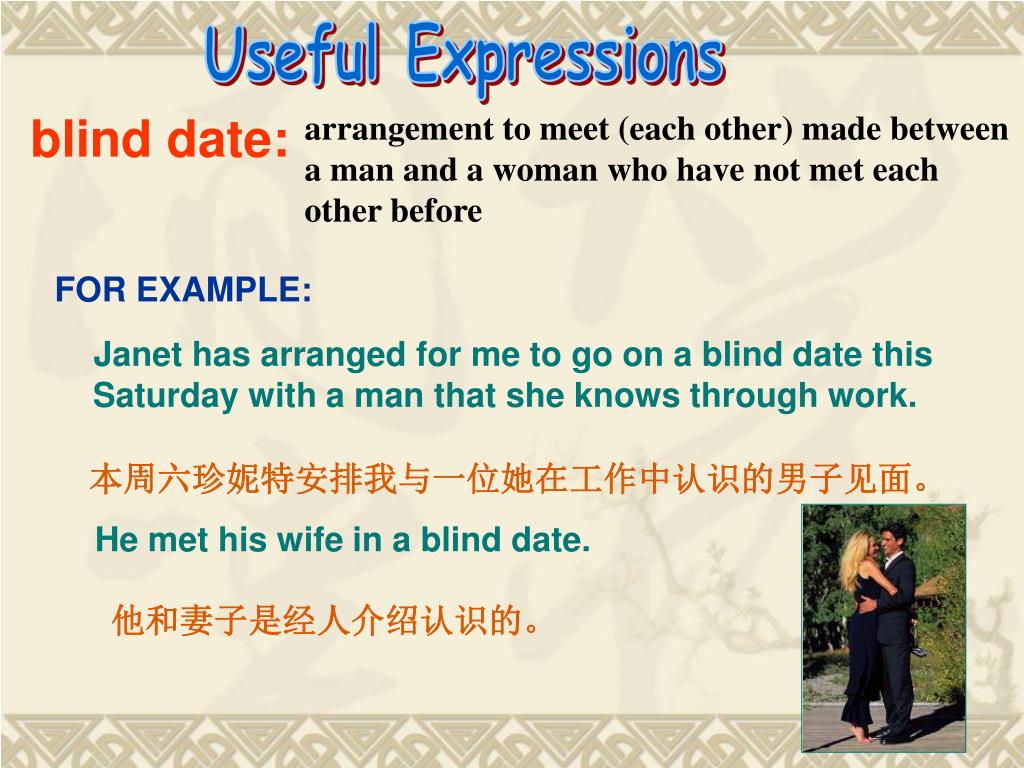 Useful Expressions

blind date: arrangement to meet (each other) made between a man and a woman who have not met each other before

FOR EXAMPLE:

Janet has arranged for me to go on a blind date this Saturday with a man that she knows through work.

本周六珍妮特安排我与一位她在工作中认识的男子见面。

He met his wife in a blind date.

他和妻子是经人介绍认识的。